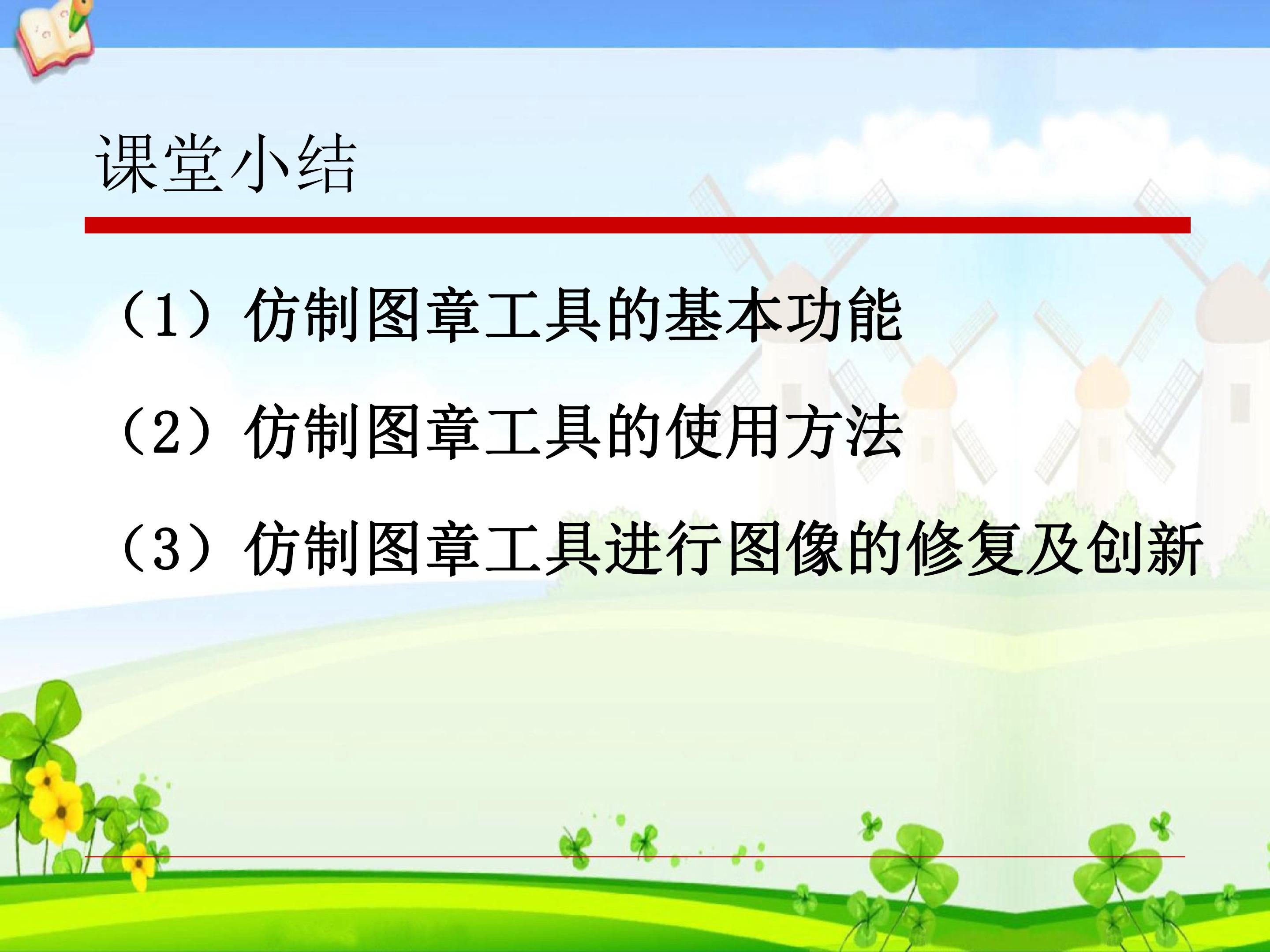 课堂小结

（1）仿制图章工具的基本功能

（2）仿制图章工具的使用方法

（3）仿制图章工具进行图像的修复及创新